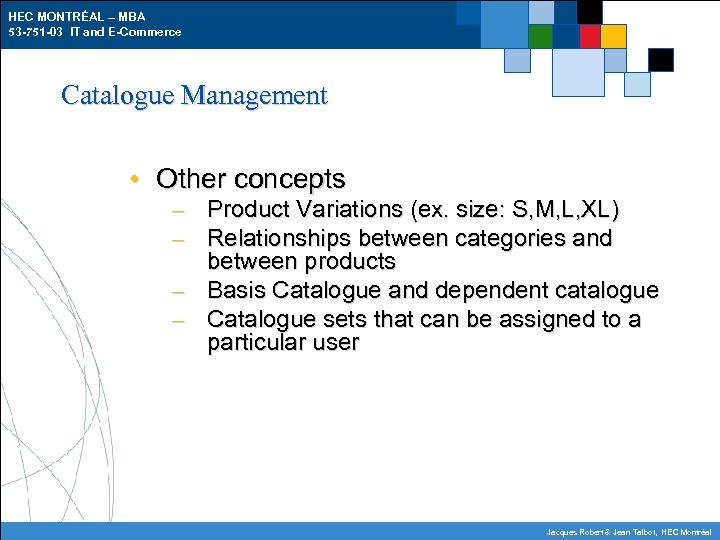 HEC MONTRÉAL – MBA
53-751-03 IT and E-Commerce

Catalogue Management

• Other concepts
– Product Variations (ex. size: S,M,L,XL)
– Relationships between categories and between products
– Basis Catalogue and dependent catalogue
– Catalogue sets that can be assigned to a particular user

Jacques Robert & Jean Talbot, HEC Montréal